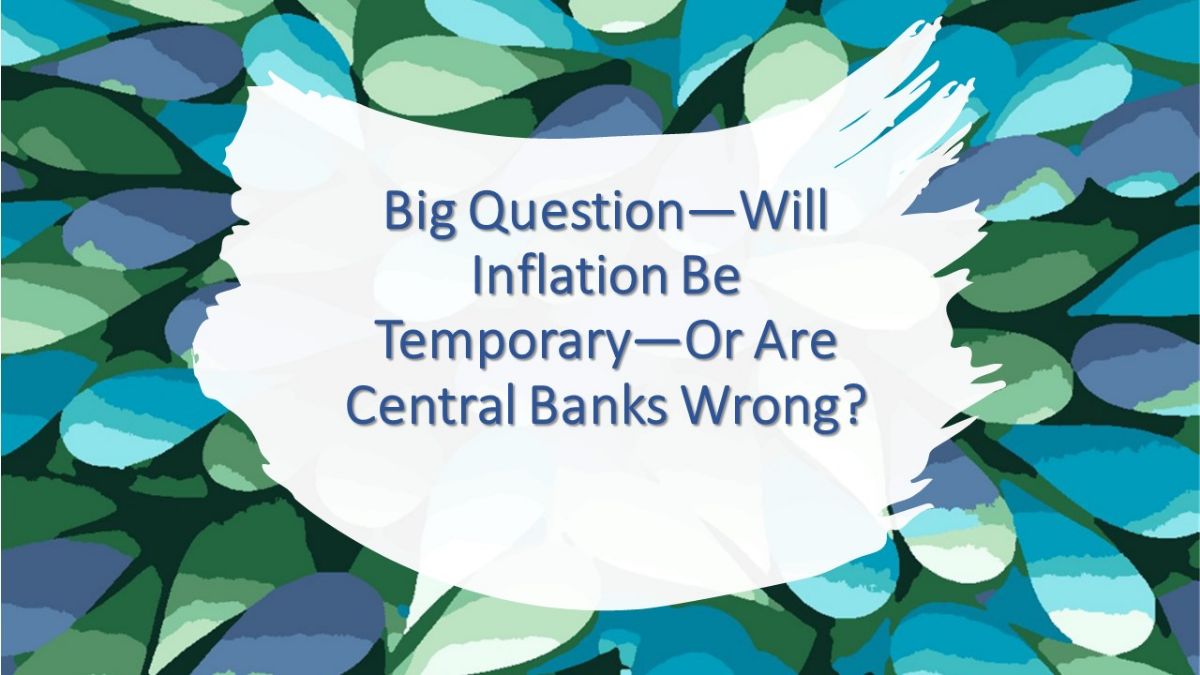 Big Question—Will Inflation Be Temporary—Or Are Central Banks Wrong?